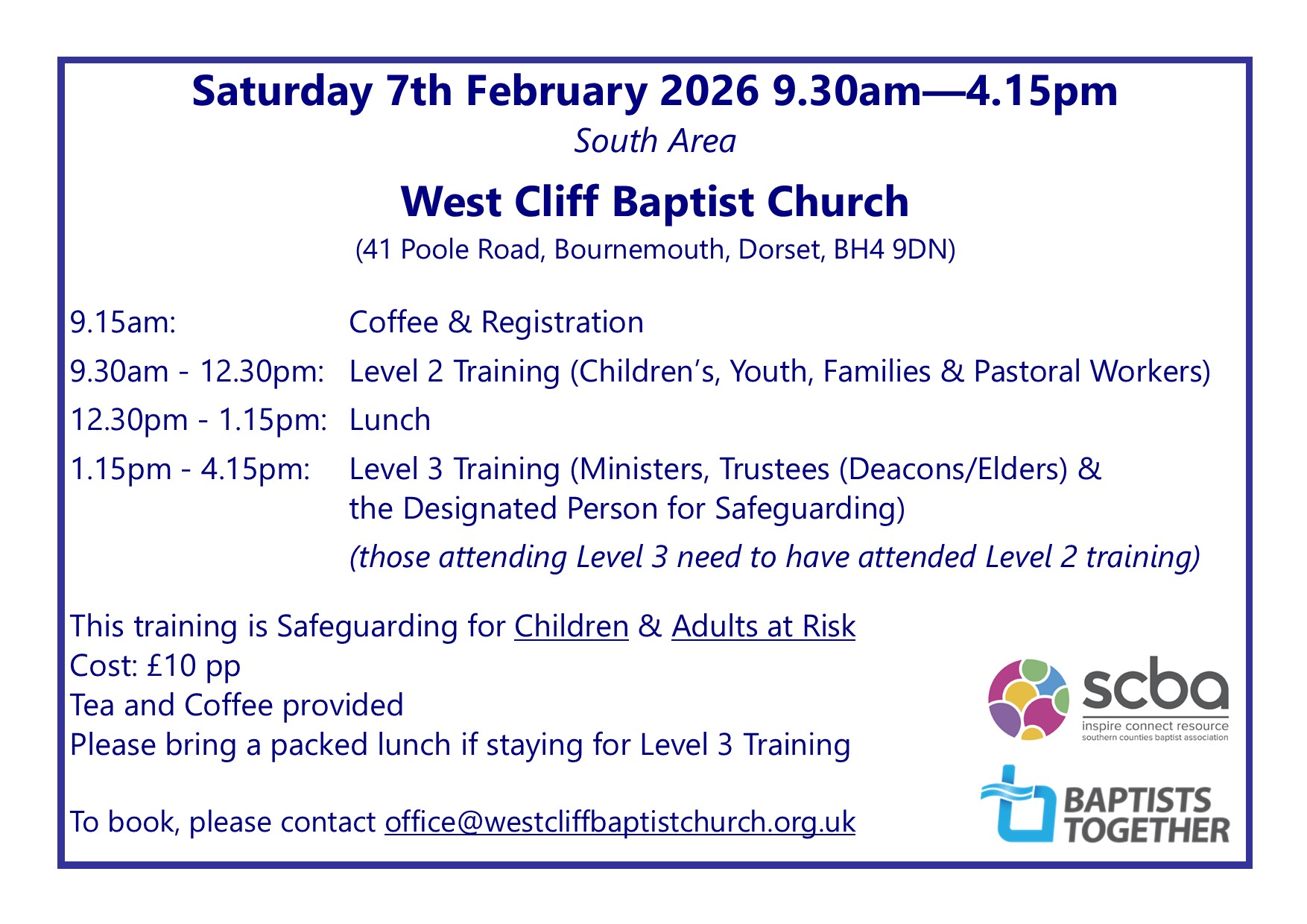 Saturday 7th February 2026 9.30am—4.15pm

South Area

West Cliff Baptist Church

(41 Poole Road, Bournemouth, Dorset, BH4 9DN)

9.15am: Coffee & Registration

9.30am - 12.30pm: Level 2 Training (Children's, Youth, Families & Pastoral Workers)

12.30pm - 1.15pm: Lunch

1.15pm - 4.15pm: Level 3 Training (Ministers, Trustees (Deacons/Elders) & the Designated Person for Safeguarding)

(those attending Level 3 need to have attended Level 2 training)

This training is Safeguarding for Children & Adults at Risk
Cost: £10 pp
Tea and Coffee provided
Please bring a packed lunch if staying for Level 3 Training

To book, please contact office@westcliffbaptistchurch.org.uk

scba
inspire connect resource
southern counties baptist association

BAPTISTS TOGETHER